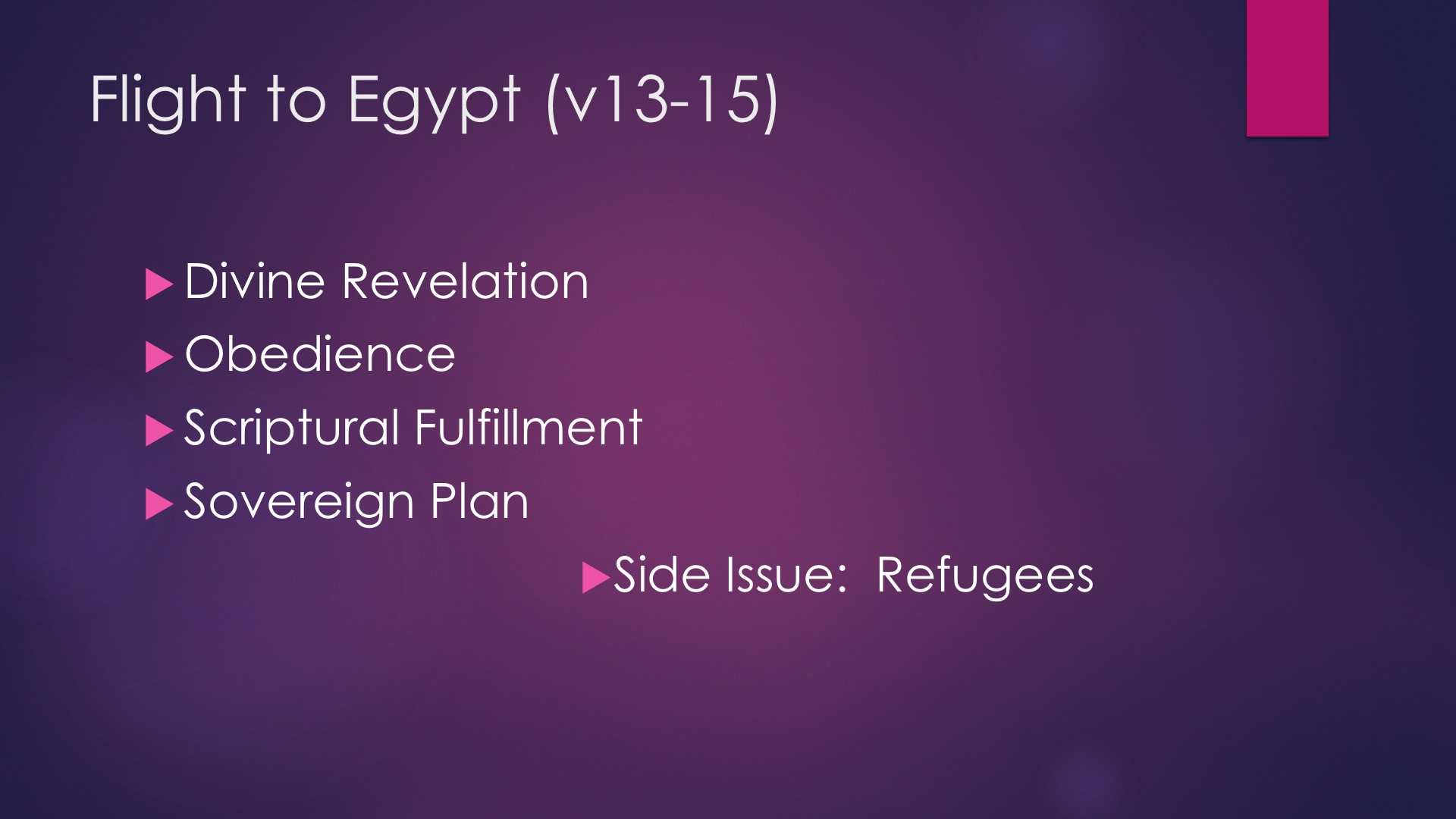 Flight to Egypt (v13-15)

Divine Revelation
Obedience
Scriptural Fulfillment
Sovereign Plan

Side Issue: Refugees